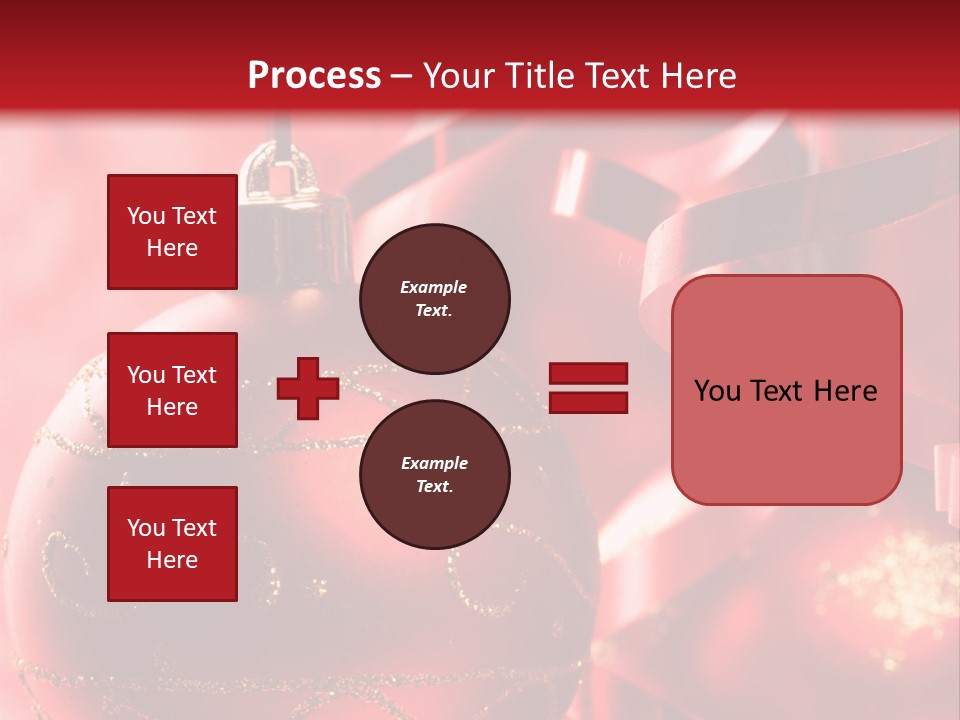 Process – Your Title Text Here

You Text Here

You Text Here

You Text Here

Example Text.

Example Text.

You Text Here